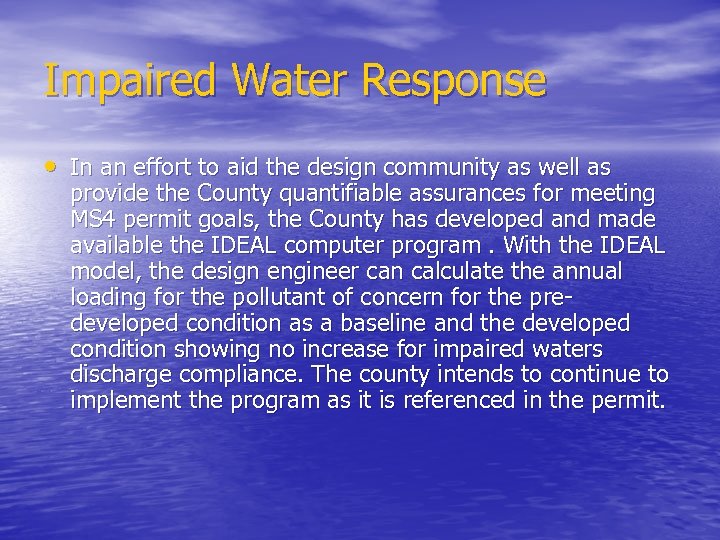 Impaired Water Response

• In an effort to aid the design community as well as provide the County quantifiable assurances for meeting MS4 permit goals, the County has developed and made available the IDEAL computer program . With the IDEAL model, the design engineer can calculate the annual loading for the pollutant of concern for the pre-developed condition as a baseline and the developed condition showing no increase for impaired waters discharge compliance. The county intends to continue to implement the program as it is referenced in the permit.